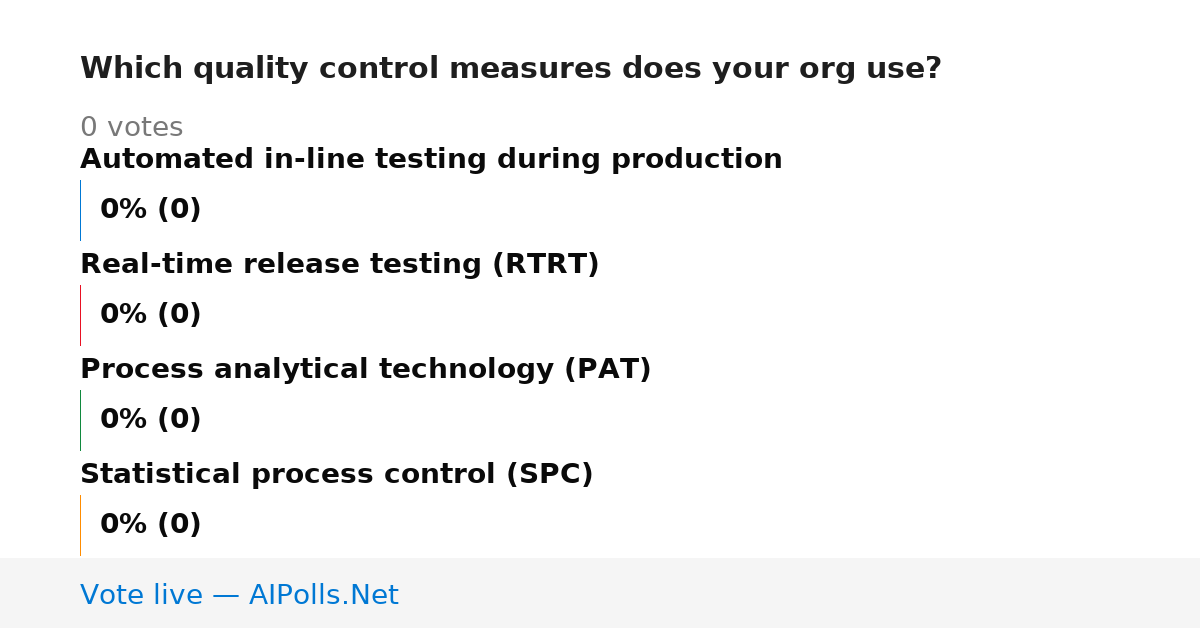 Which quality control measures does your org use?

0 votes

Automated in-line testing during production

0% (0)

Real-time release testing (RTRT)

0% (0)

Process analytical technology (PAT)

0% (0)

Statistical process control (SPC)

0% (0)

Vote live — AIPolls.Net